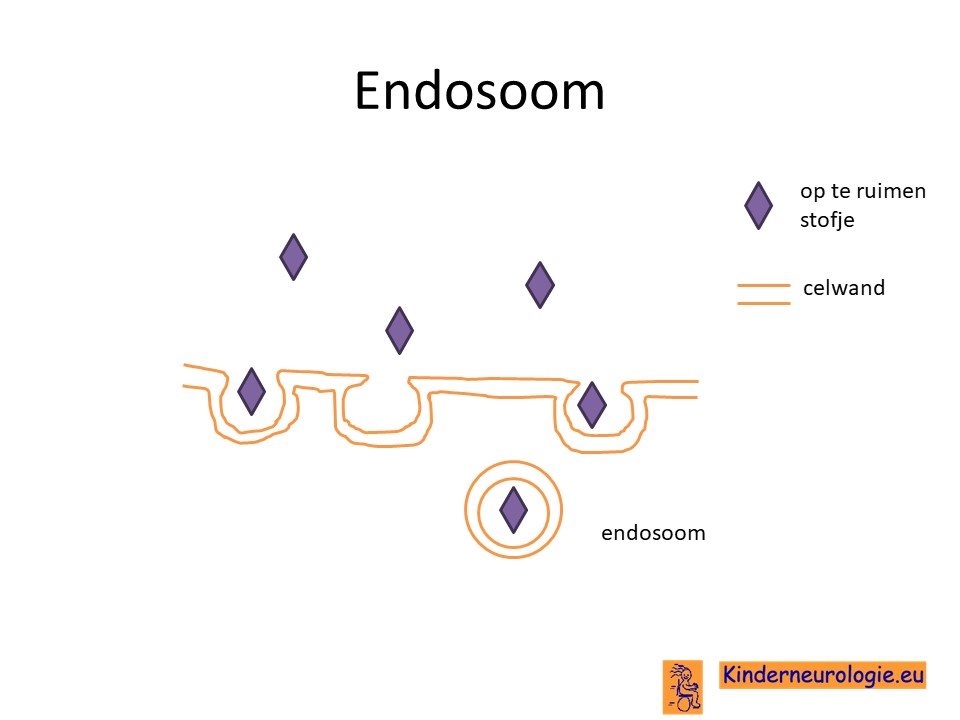 Endosoom

op te ruimen stofje

celwand

endosoom

Kinderneurologie.eu